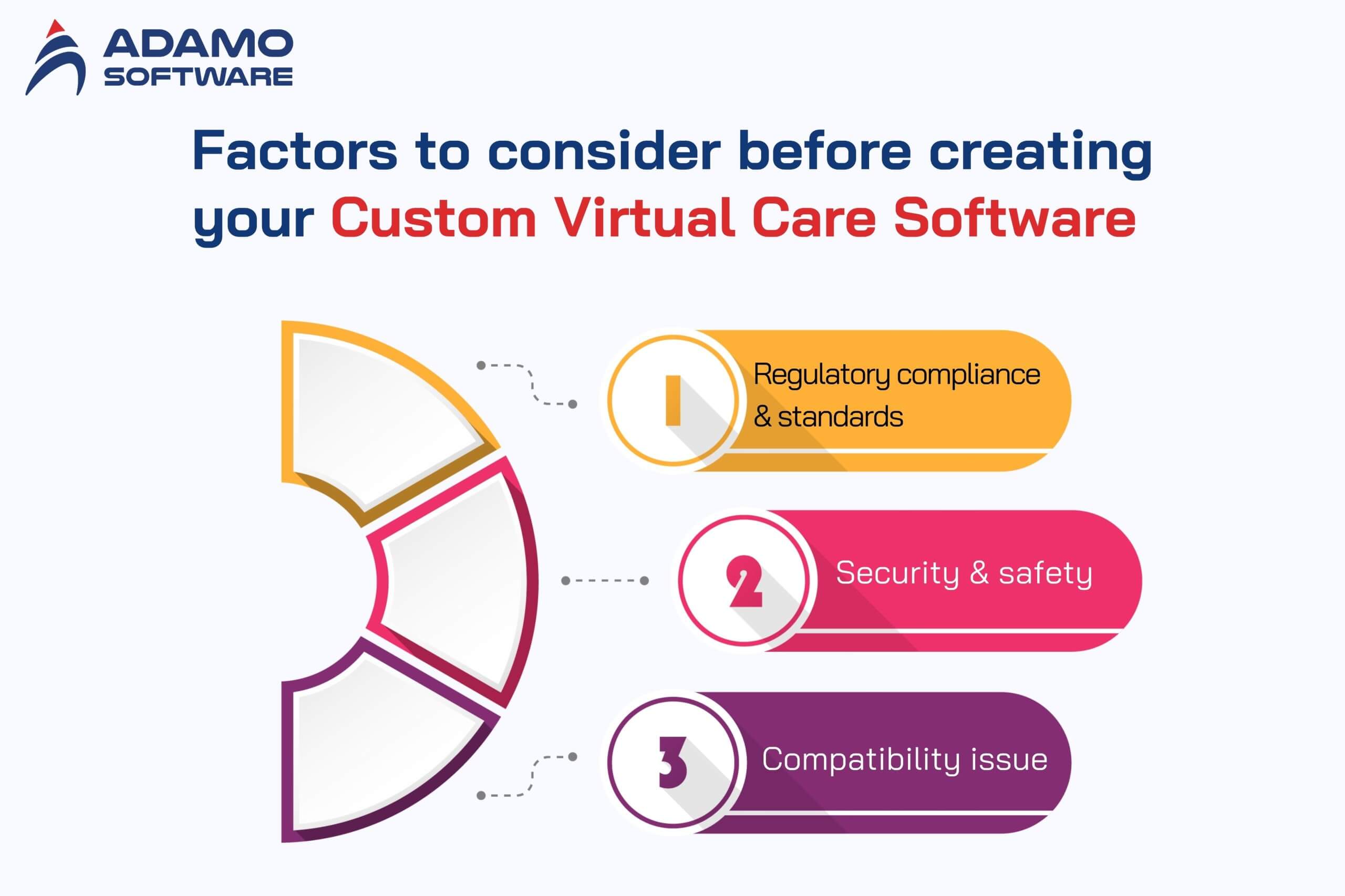 ADAMO SOFTWARE

Factors to consider before creating your Custom Virtual Care Software

1 Regulatory compliance & standards

2 Security & safety

3 Compatibility issue